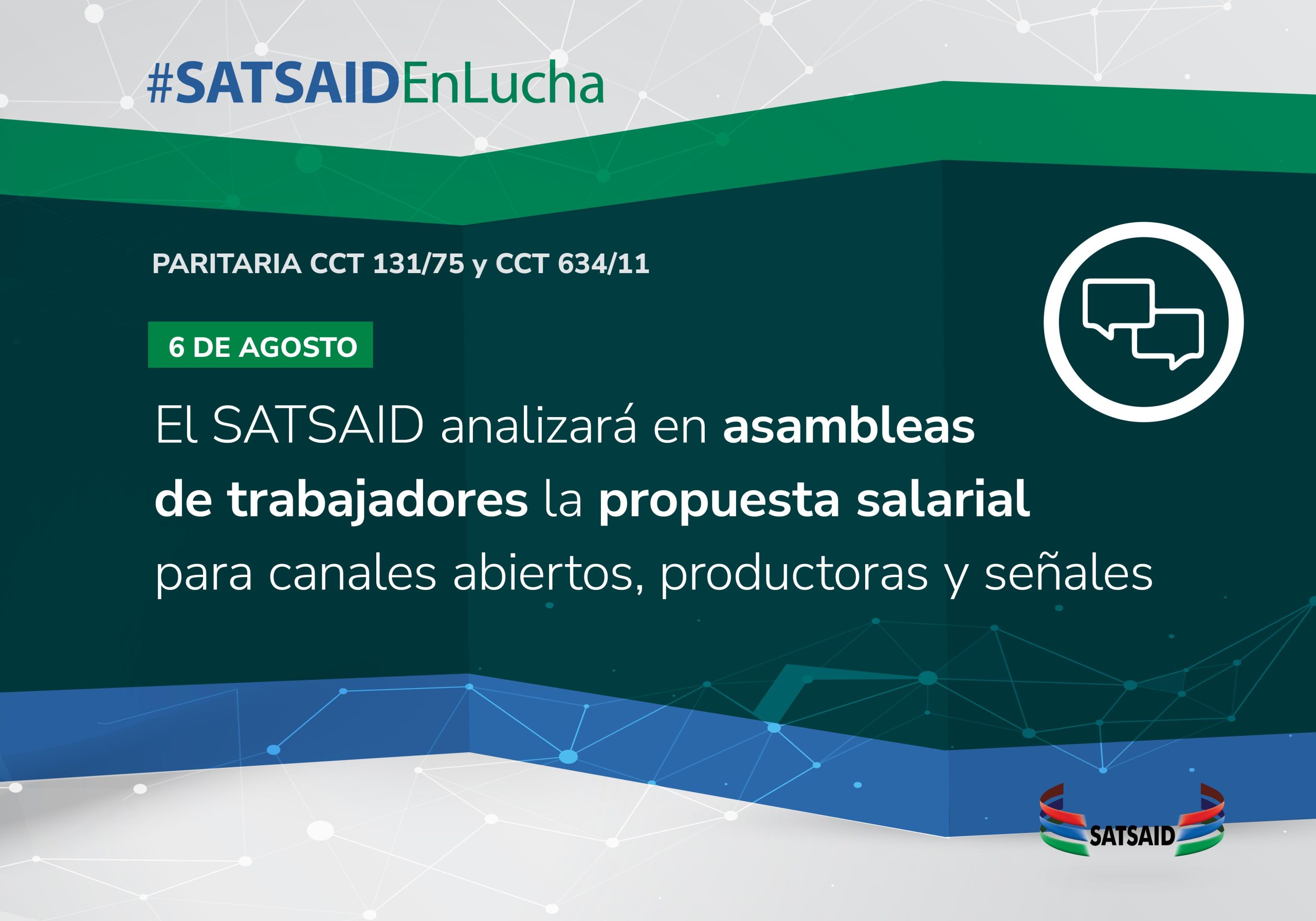 #SATSAIDEnLucha

PARITARIA CCT 131/75 y CCT 634/11

6 DE AGOSTO

El SATSAID analizará en asambleas de trabajadores la propuesta salarial para canales abiertos, productoras y señales

SATSAID